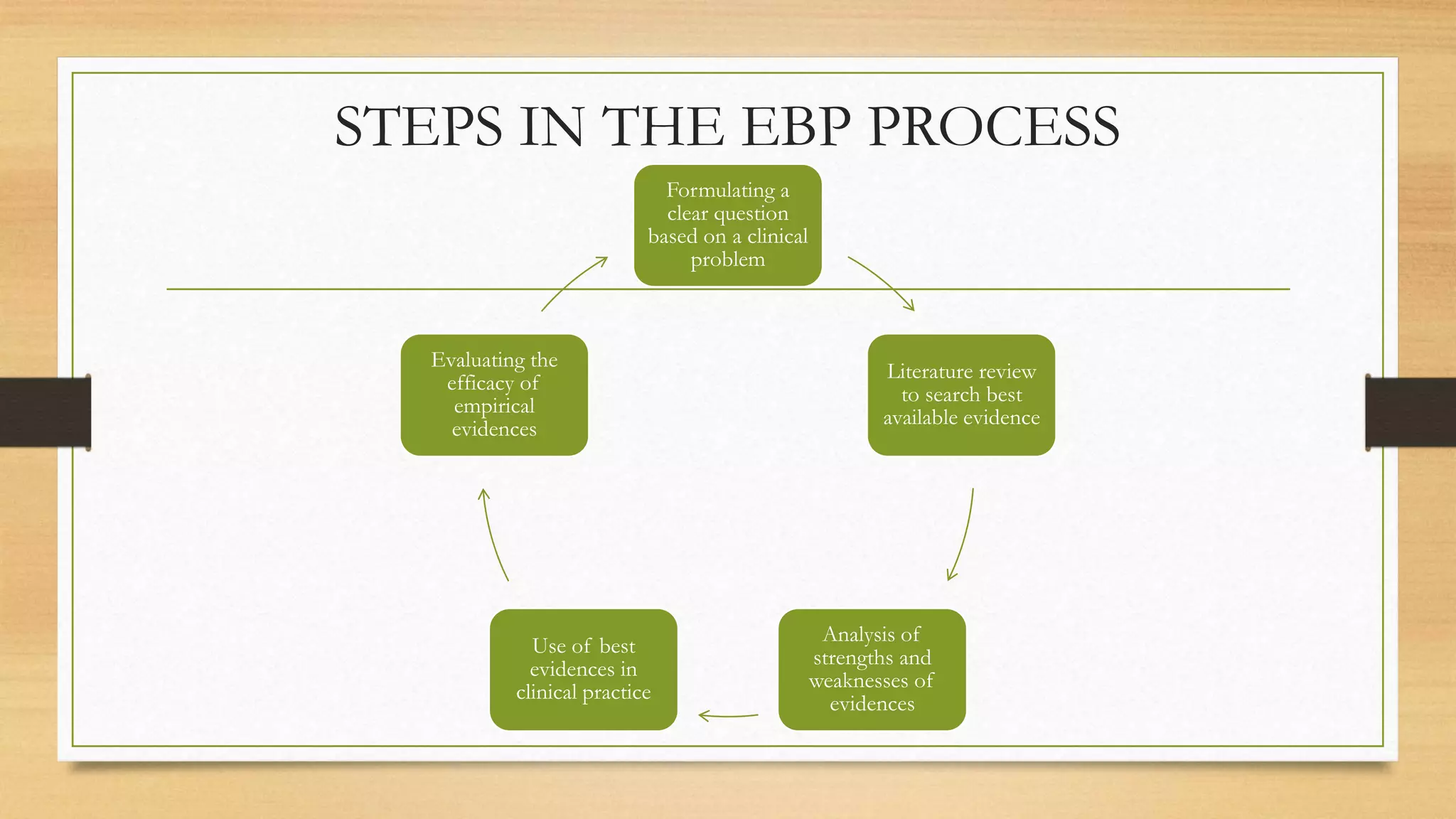 STEPS IN THE EBP PROCESS

Formulating a clear question based on a clinical problem

Literature review to search best available evidence

Analysis of strengths and weaknesses of evidences

Use of best evidences in clinical practice

Evaluating the efficacy of empirical evidences